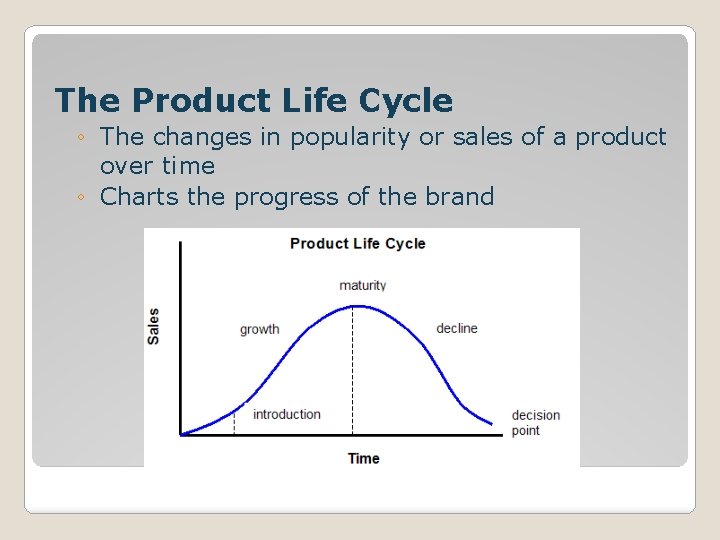 The Product Life Cycle

◦ The changes in popularity or sales of a product over time
◦ Charts the progress of the brand

Product Life Cycle

Sales

maturity

growth

decline

introduction

decision point

Time